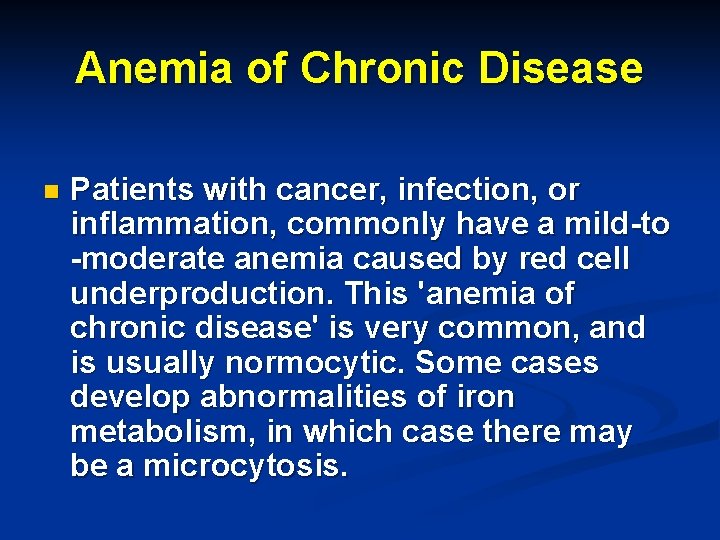 Anemia of Chronic Disease

Patients with cancer, infection, or inflammation, commonly have a mild-to -moderate anemia caused by red cell underproduction. This 'anemia of chronic disease' is very common, and is usually normocytic. Some cases develop abnormalities of iron metabolism, in which case there may be a microcytosis.